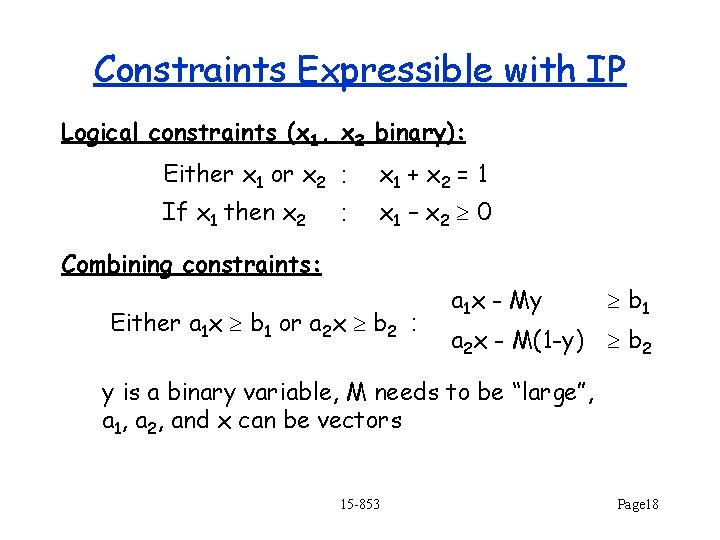 Constraints Expressible with IP

Logical constraints ($x_1$, $x_2$ binary):

Either $x_1$ or $x_2$ : $x_1 + x_2 = 1$

If $x_1$ then $x_2$ : $x_1 - x_2 \geq 0$

Combining constraints:

Either $a_1x \geq b_1$ or $a_2x \geq b_2$ : $a_1x - My \geq b_1$
$a_2x - M(1-y) \geq b_2$

y is a binary variable, M needs to be "large", $a_1$, $a_2$, and x can be vectors

15-853

Page18